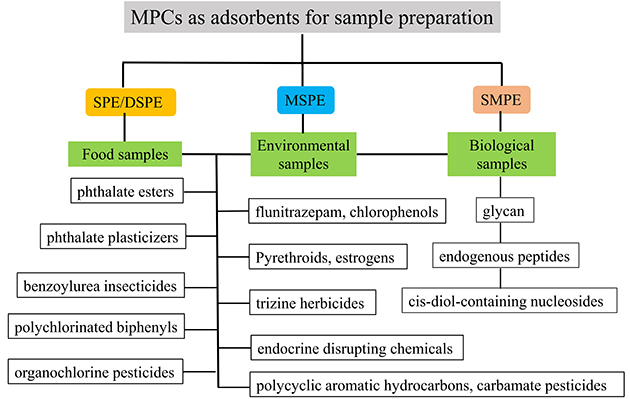 MPCs as adsorbents for sample preparation

SPE/DSPE

MSPE

SMPE

Food samples

Environmental samples

Biological samples

phthalate esters

phthalate plasticizers

benzoylurea insecticides

polychlorinated biphenyls

organochlorine pesticides

flunitrazepam, chlorophenols

Pyrethroids, estrogens

trizine herbicides

endocrine disrupting chemicals

polycyclic aromatic hydrocarbons, carbamate pesticides

glycan

endogenous peptides

cis-diol-containing nucleosides